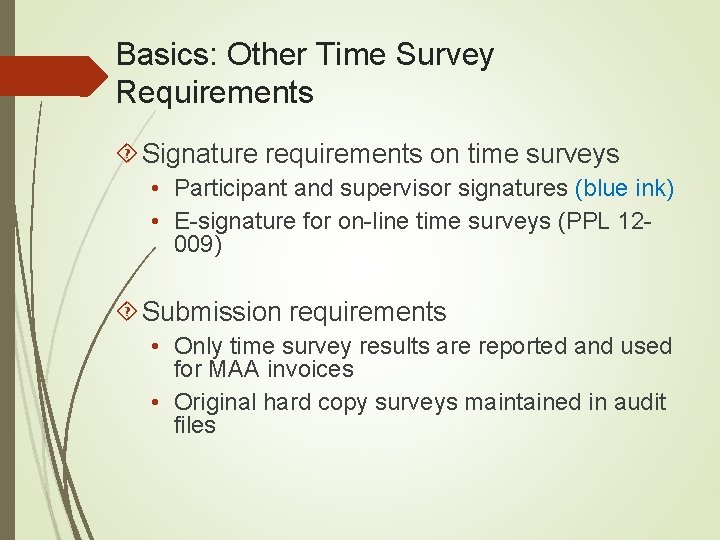 Basics: Other Time Survey Requirements

Signature requirements on time surveys

• Participant and supervisor signatures (blue ink)

• E-signature for on-line time surveys (PPL 12-009)

Submission requirements

• Only time survey results are reported and used for MAA invoices

• Original hard copy surveys maintained in audit files